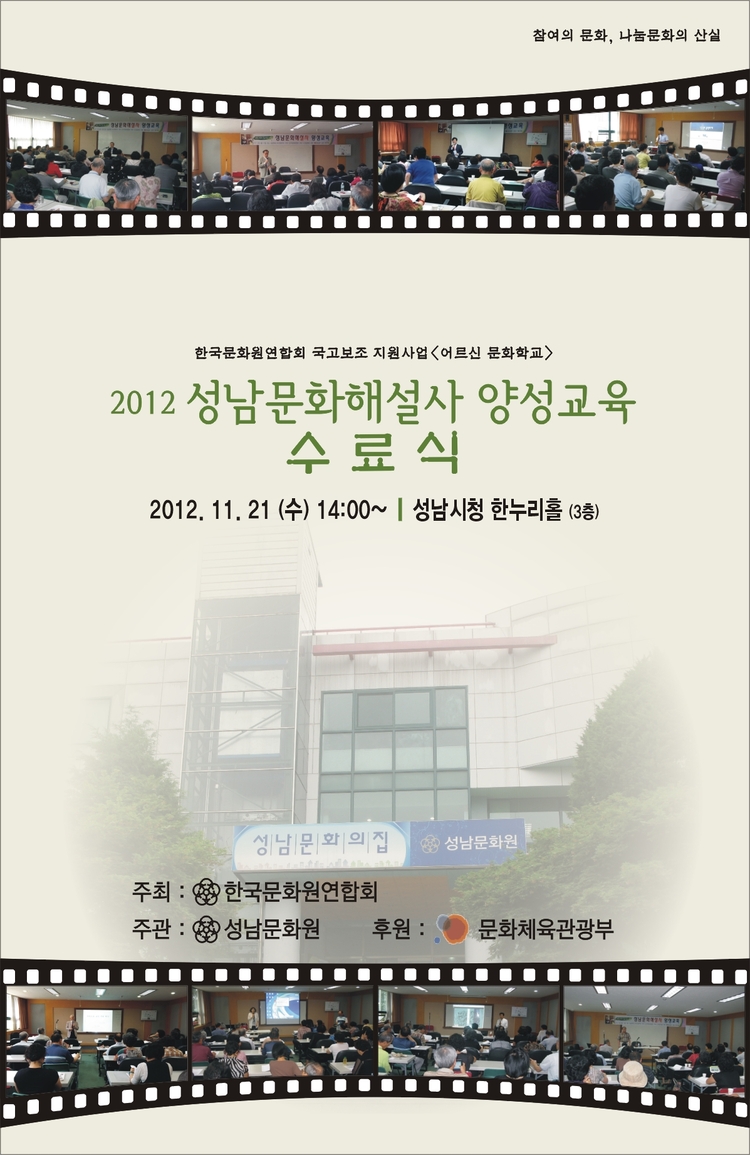 참여의 문화, 나눔문화의 산실

한국문화원연합회 국고보조 지원사업〈어르신 문화학교〉

2012 성남문화해설사 양성교육

수 료 식

2012. 11. 21 (수) 14:00~ | 성남시청 한누리홀 (3층)

성남문화의집

성남문화원

주최 : 한국문화원연합회

주관 : 성남문화원 후원 : 문화체육관광부